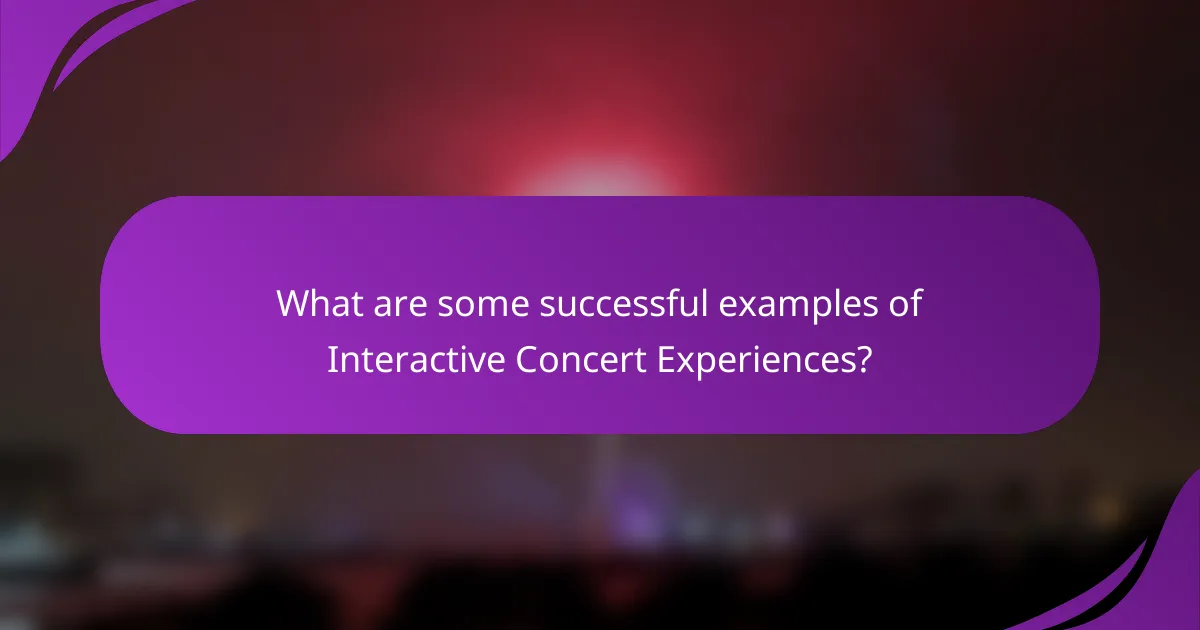 What are some successful examples of Interactive Concert Experiences?